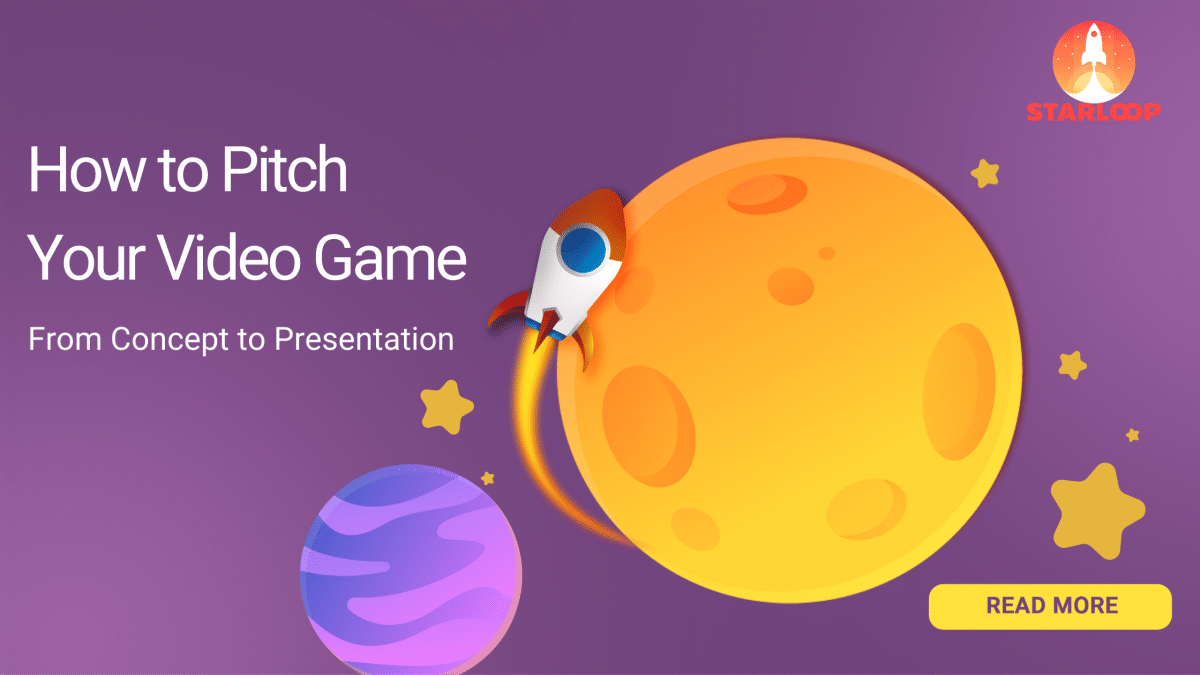 STARLOOP

How to Pitch Your Video Game

From Concept to Presentation

READ MORE